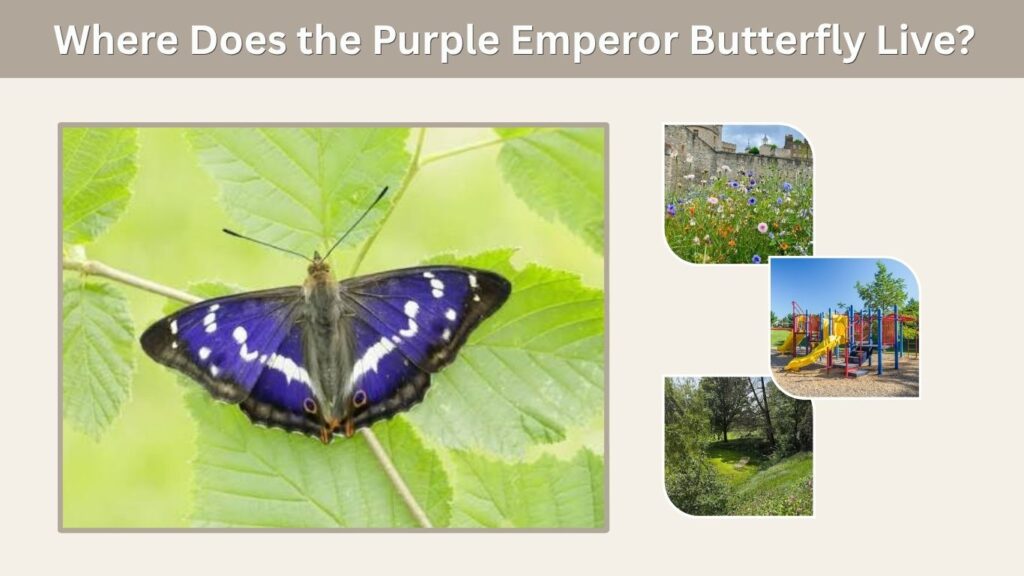 Where Does the Purple Emperor Butterfly Live?